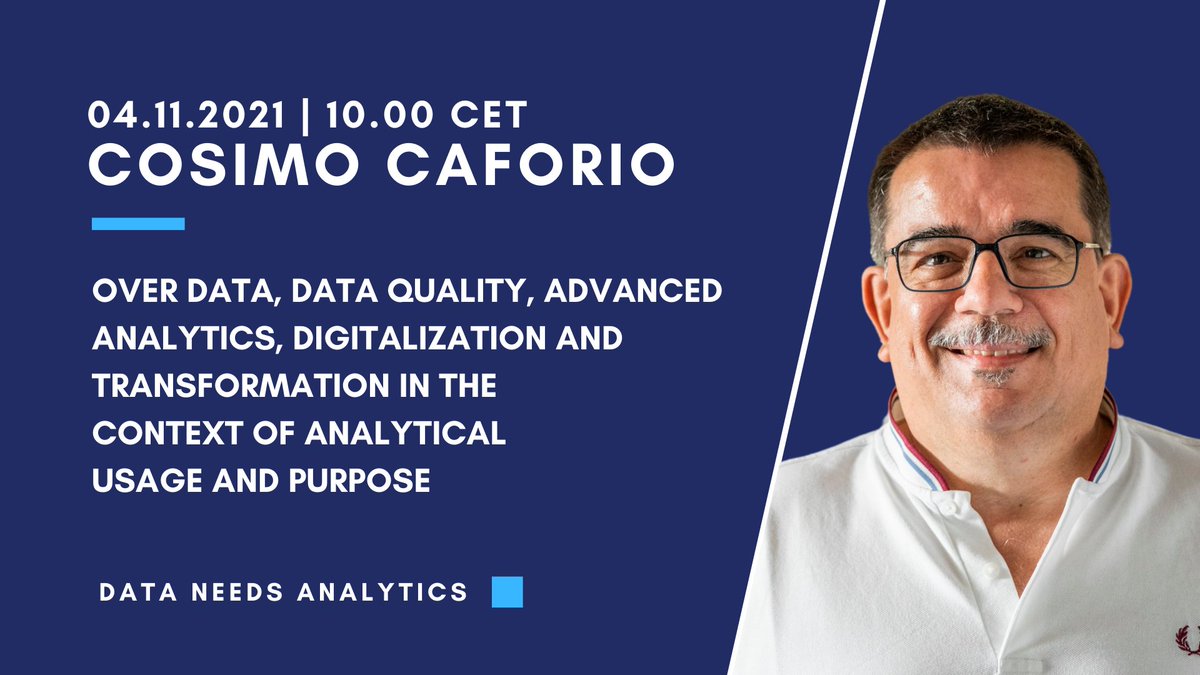 04.11.2021 | 10.00 CET
COSIMO CAFORIO

OVER DATA, DATA QUALITY, ADVANCED ANALYTICS, DIGITALIZATION AND TRANSFORMATION IN THE CONTEXT OF ANALYTICAL USAGE AND PURPOSE

DATA NEEDS ANALYTICS